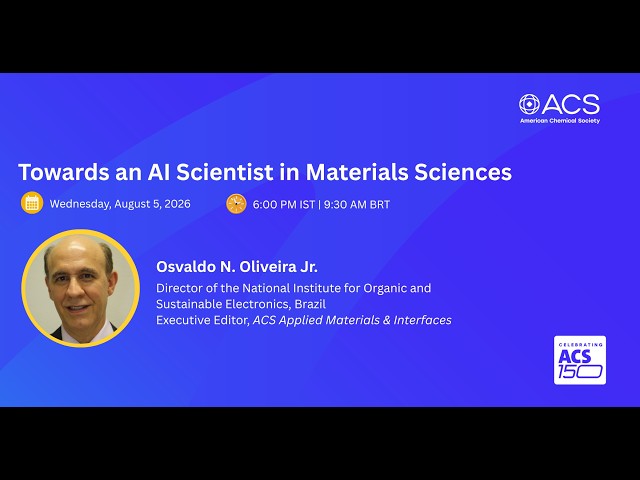 ACS
American Chemical Society

Towards an AI Scientist in Materials Sciences

Wednesday, August 5, 2026

6:00 PM IST | 9:30 AM BRT

Osvaldo N. Oliveira Jr.
Director of the National Institute for Organic and Sustainable Electronics, Brazil
Executive Editor, ACS Applied Materials & Interfaces

CELEBRATING
ACS
150